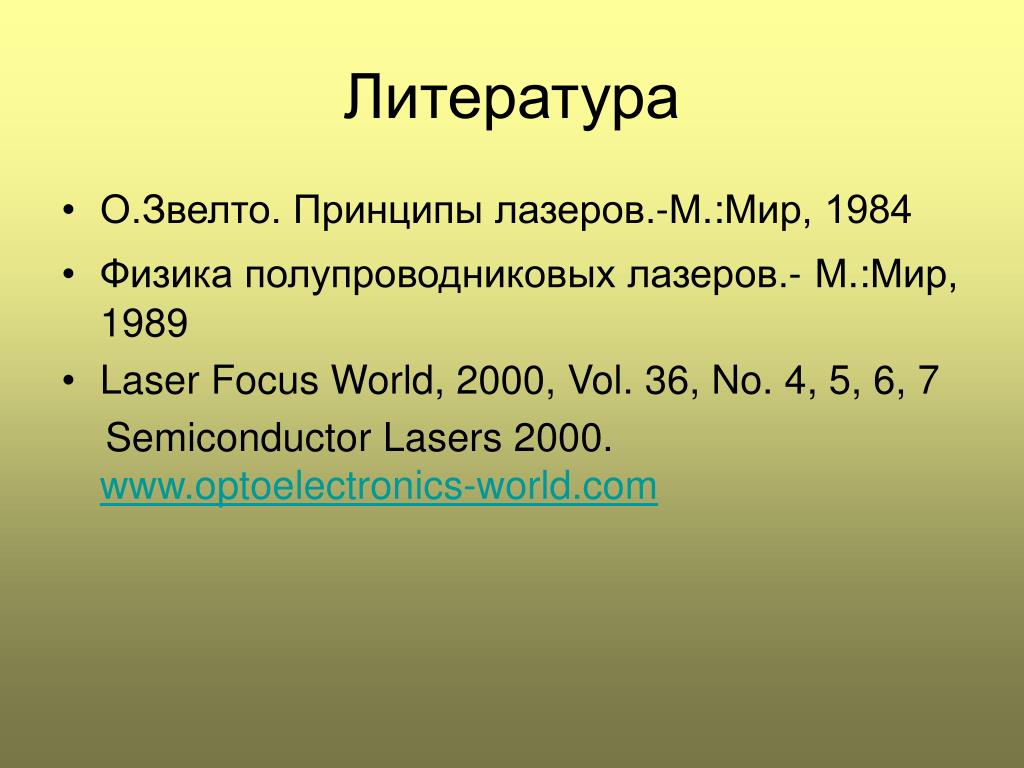 Литература

• О.Звелто. Принципы лазеров.-М.:Мир, 1984

• Физика полупроводниковых лазеров.- М.:Мир, 1989

• Laser Focus World, 2000, Vol. 36, No. 4, 5, 6, 7

Semiconductor Lasers 2000. www.optoelectronics-world.com